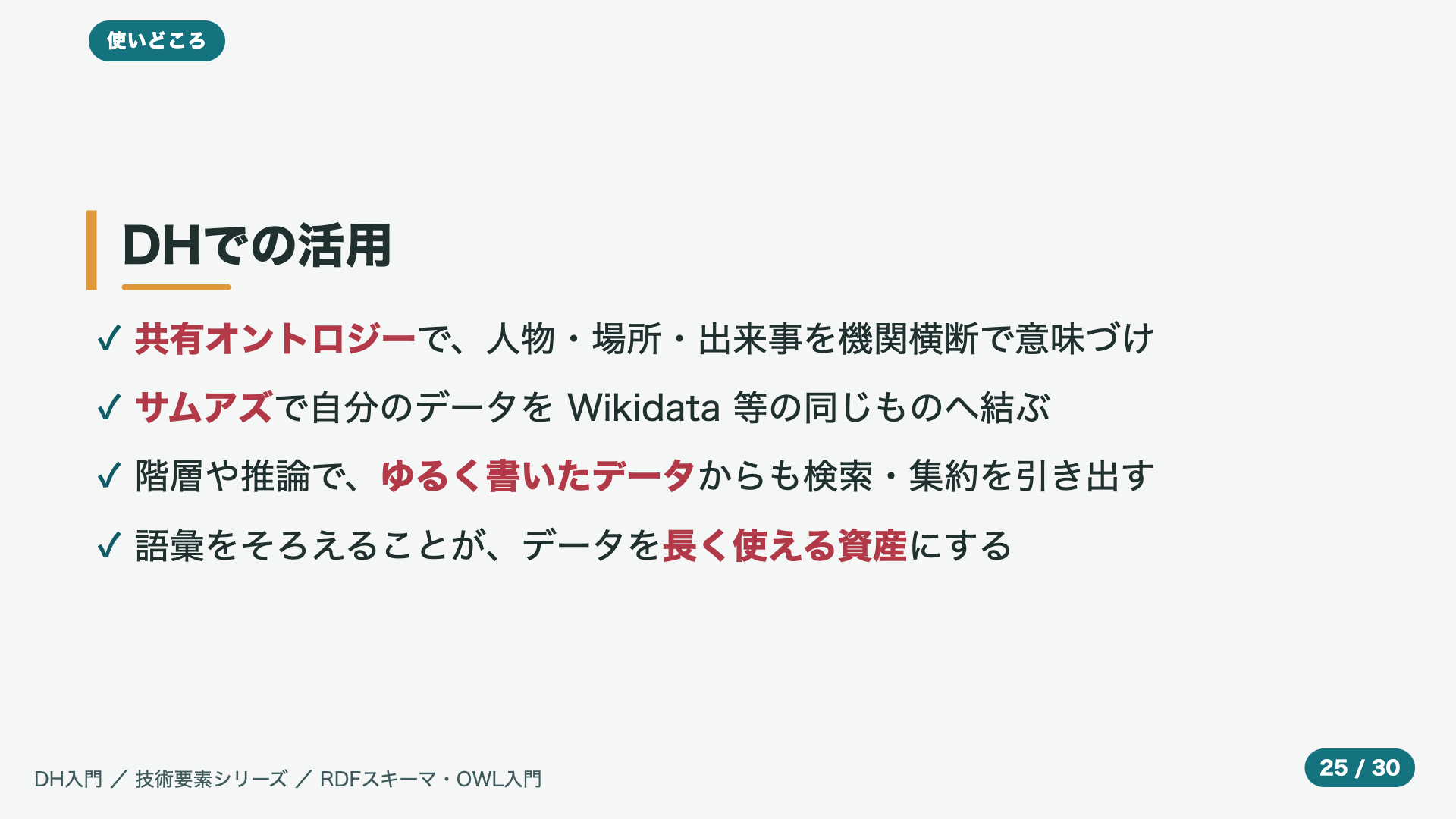 使いどころ

DHでの活用

✓ 共有オントロジーで、人物・場所・出来事を機関横断で意味づけ

✓ サムアズで自分のデータを Wikidata 等の同じものへ結ぶ

✓ 階層や推論で、ゆるく書いたデータからも検索・集約を引き出す

✓ 語彙をそろえることが、データを長く使える資産にする

DH入門 ／ 技術要素シリーズ ／ RDFスキーマ・OWL入門

25 / 30